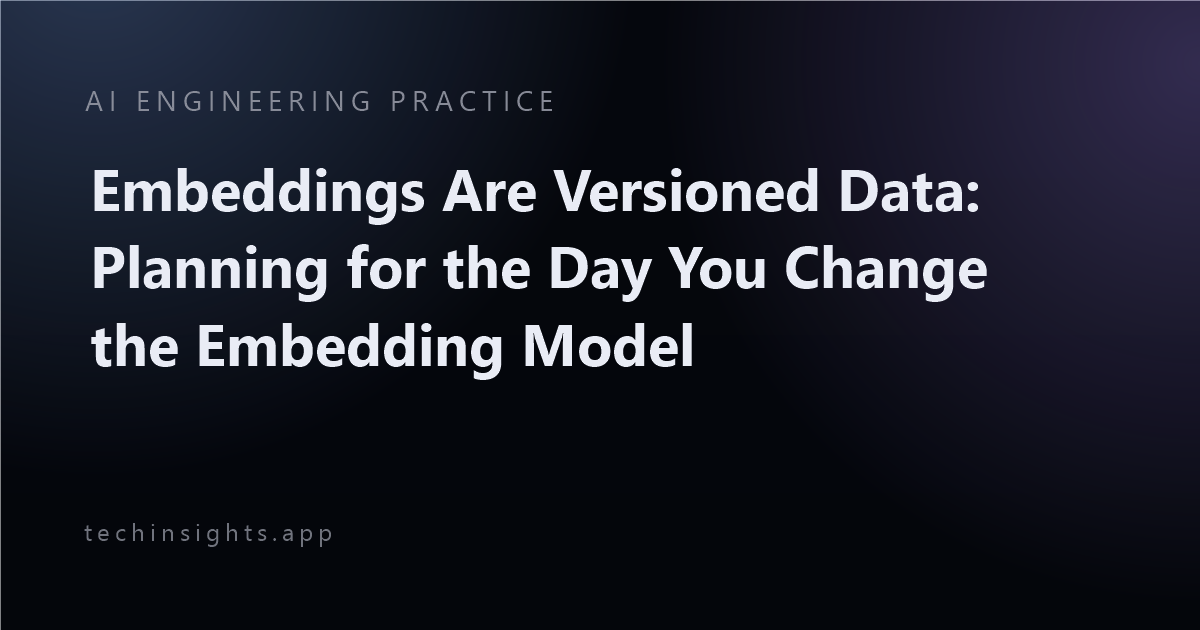 AI ENGINEERING PRACTICE

Embeddings Are Versioned Data: Planning for the Day You Change the Embedding Model

techinsights.app